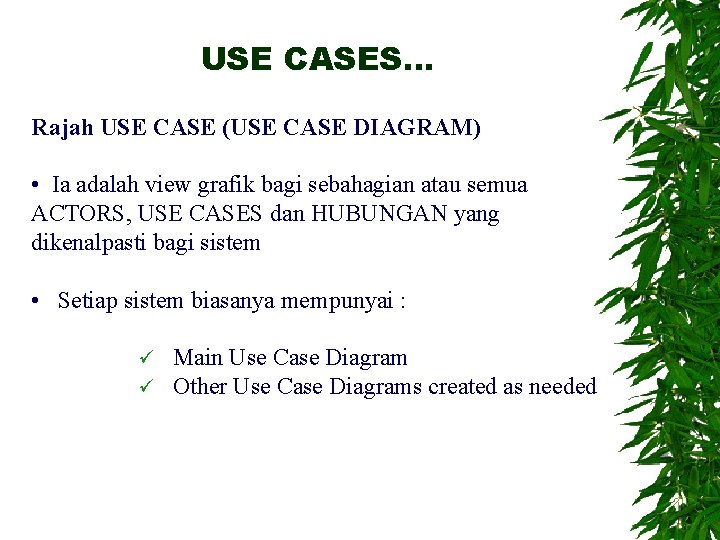 USE CASES…

Rajah USE CASE (USE CASE DIAGRAM)

• Ia adalah view grafik bagi sebahagian atau semua ACTORS, USE CASES dan HUBUNGAN yang dikenalpasti bagi sistem

• Setiap sistem biasanya mempunyai :

✓ Main Use Case Diagram
✓ Other Use Case Diagrams created as needed